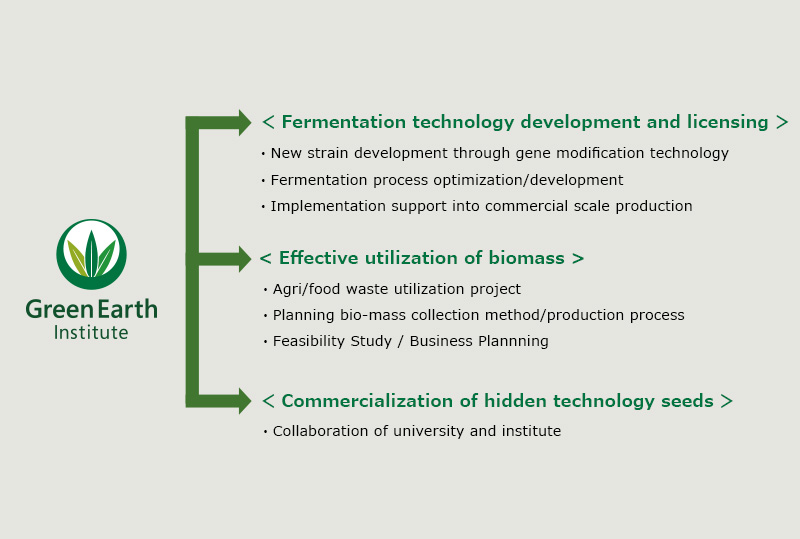 Green Earth
Institute

< Fermentation technology development and licensing >

・New strain development through gene modification technology
・Fermentation process optimization/development
・Implementation support into commercial scale production

< Effective utilization of biomass >

・Agri/food waste utilization project
・Planning bio-mass collection method/production process
・Feasibility Study / Business Plannning

< Commercialization of hidden technology seeds >

・Collaboration of university and institute